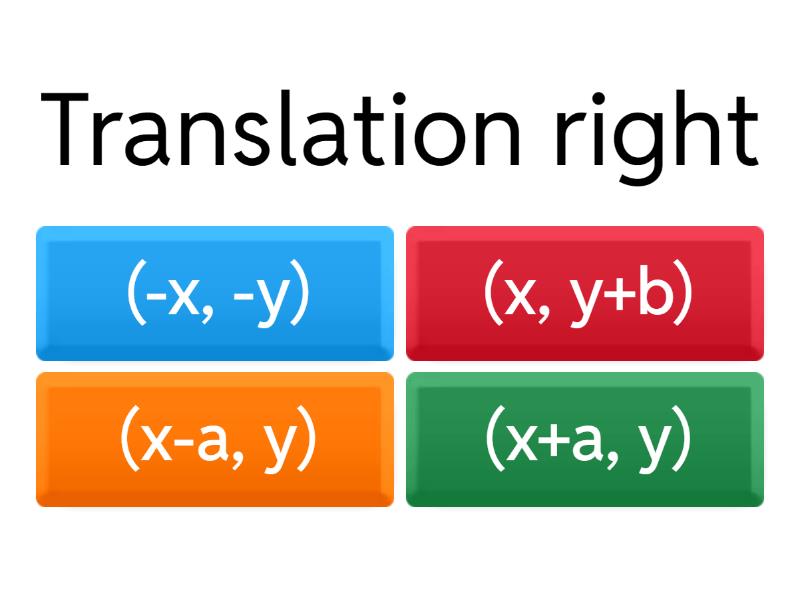 Translation right

$(-x, -y)$

$(x, y+b)$

$(x-a, y)$

$(x+a, y)$